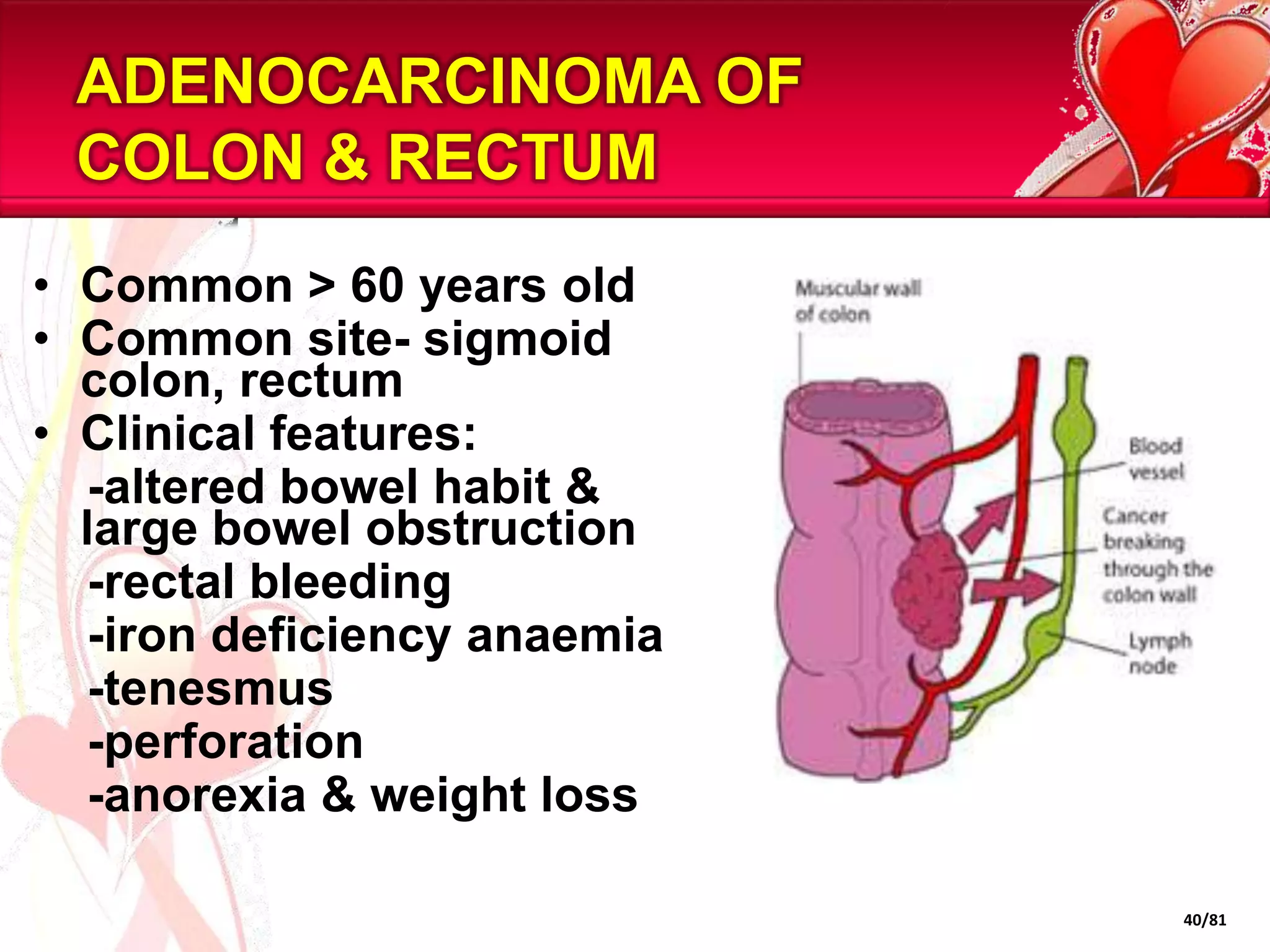 ADENOCARCINOMA OF COLON & RECTUM

• Common > 60 years old
• Common site- sigmoid colon, rectum
• Clinical features:
-altered bowel habit & large bowel obstruction
-rectal bleeding
-iron deficiency anaemia
-tenesmus
-perforation
-anorexia & weight loss

Muscular wall of colon

Blood vessel

Cancer breaking through the colon wall

Lymph node

40/81